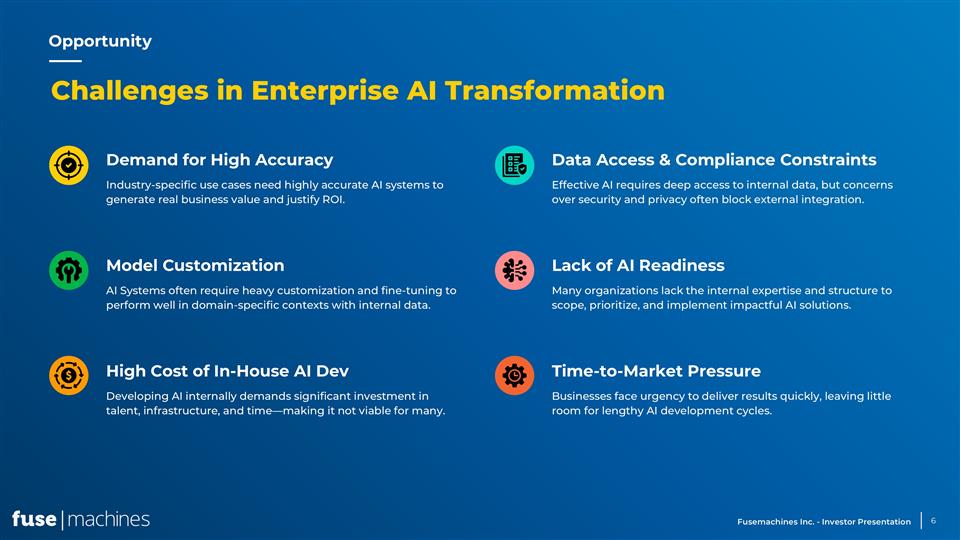 Opportunity

Challenges in Enterprise AI Transformation

Demand for High Accuracy

Industry-specific use cases need highly accurate AI systems to generate real business value and justify ROI.

Model Customization

AI Systems often require heavy customization and fine-tuning to perform well in domain-specific contexts with internal data.

High Cost of In-House AI Dev

Developing AI internally demands significant investment in talent, infrastructure, and time—making it not viable for many.

Data Access & Compliance Constraints

Effective AI requires deep access to internal data, but concerns over security and privacy often block external integration.

Lack of AI Readiness

Many organizations lack the internal expertise and structure to scope, prioritize, and implement impactful AI solutions.

Time-to-Market Pressure

Businesses face urgency to deliver results quickly, leaving little room for lengthy AI development cycles.

fuse | machines

Fusemachines Inc. - Investor Presentation | 6